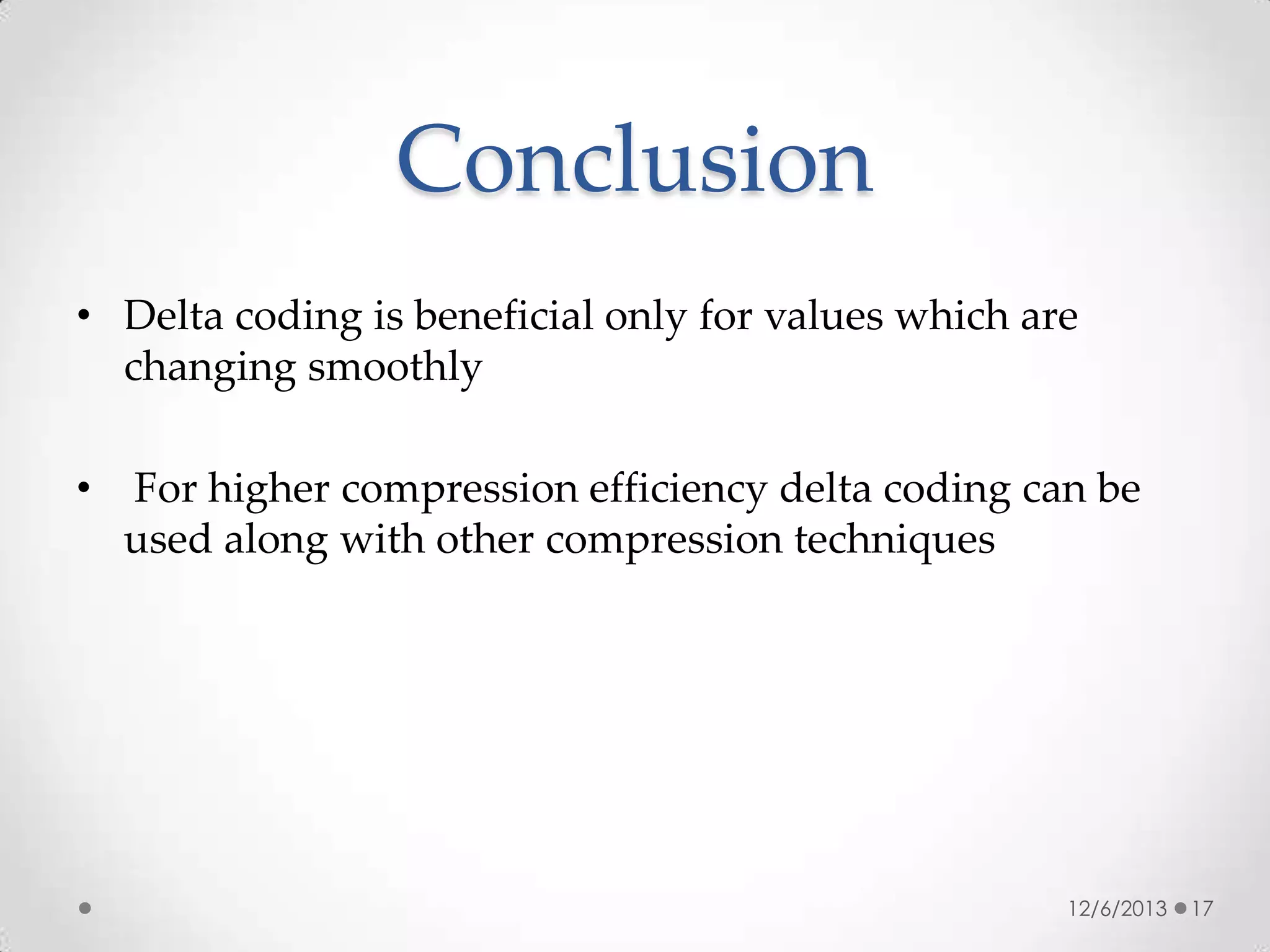 Conclusion

• Delta coding is beneficial only for values which are changing smoothly

• For higher compression efficiency delta coding can be used along with other compression techniques

12/6/2013 17